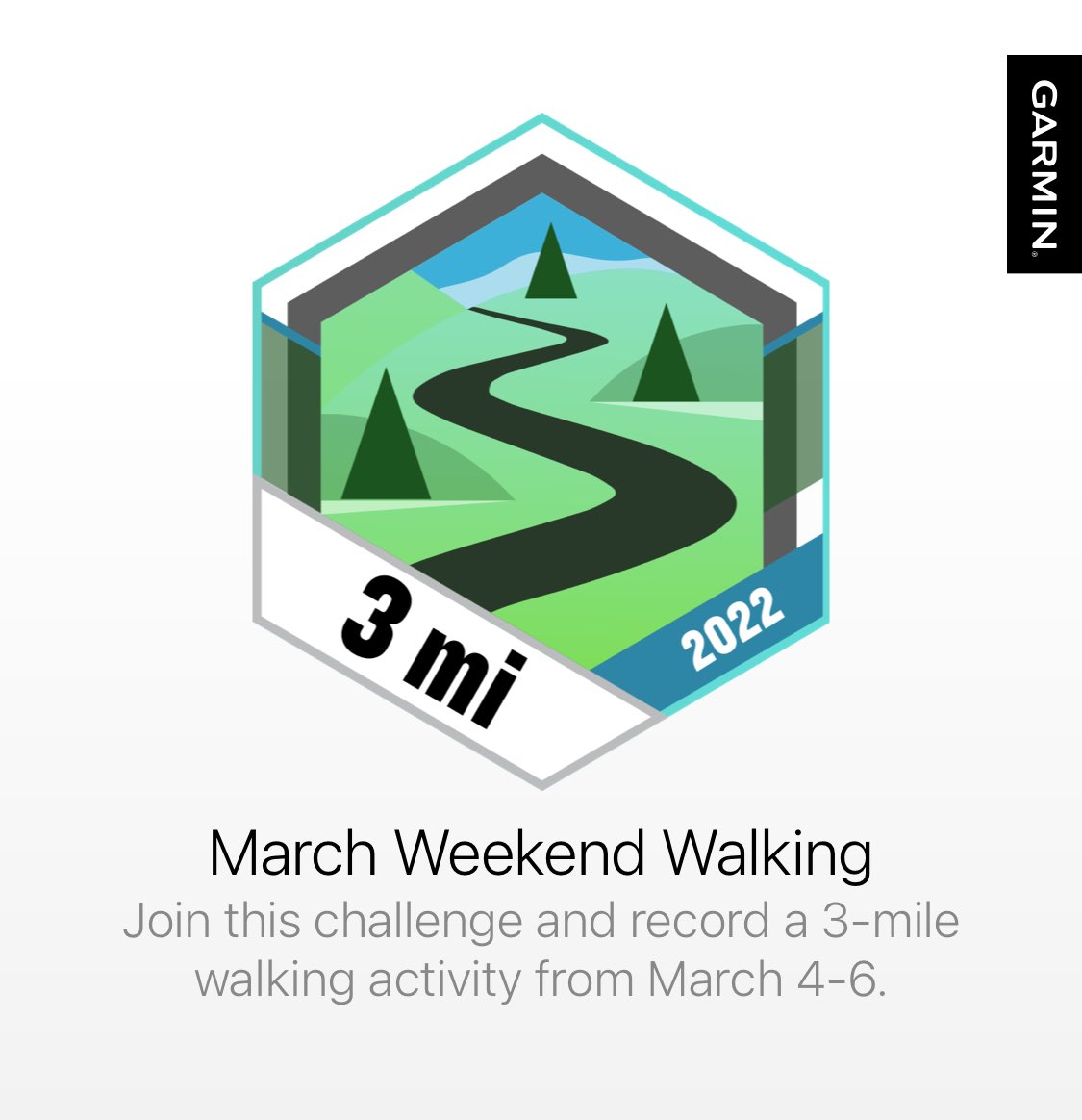 GARMIN

3 mi

2022

March Weekend Walking

Join this challenge and record a 3-mile walking activity from March 4-6.